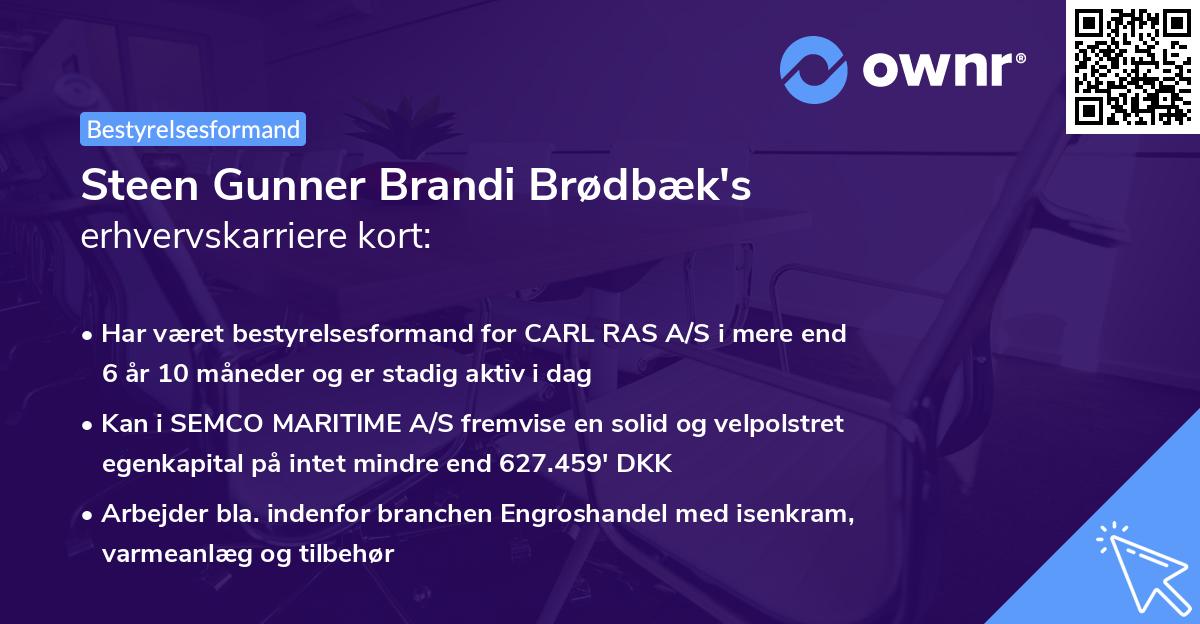 ownr®

Bestyrelsesformand

Steen Gunner Brandi Brødbæk's
erhvervskarriere kort:

• Har været bestyrelsesformand for CARL RAS A/S i mere end 6 år 10 måneder og er stadig aktiv i dag

• Kan i SEMCO MARITIME A/S fremvise en solid og velpolstret egenkapital på intet mindre end 627.459' DKK

• Arbejder bla. indenfor branchen Engroshandel med isenkram, varmeanlæg og tilbehør